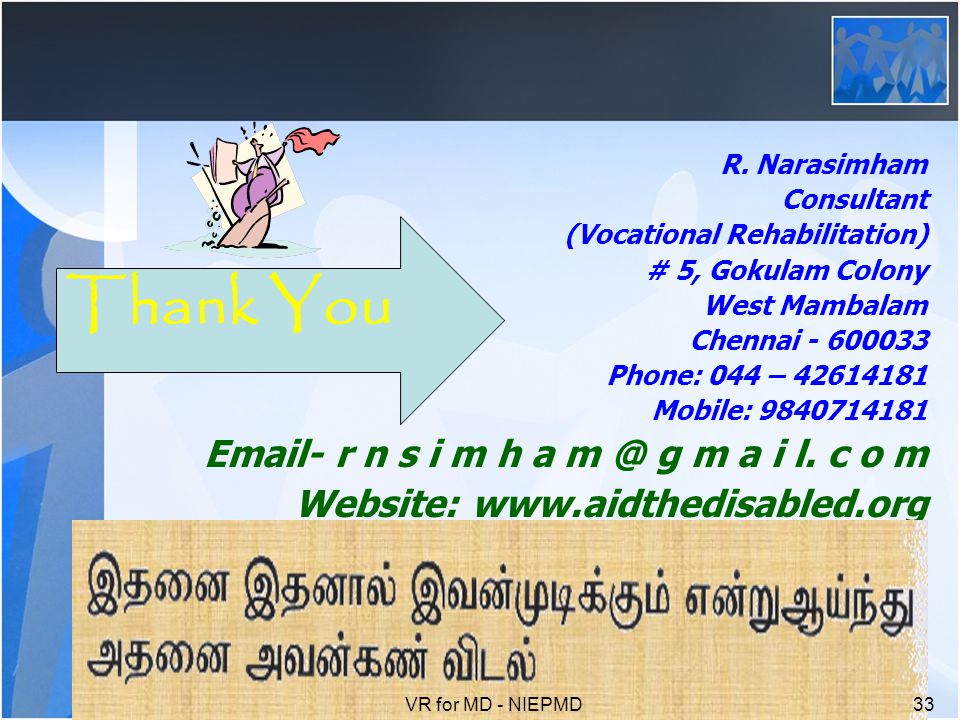 Thank You

R. Narasimham
Consultant
(Vocational Rehabilitation)
# 5, Gokulam Colony
West Mambalam
Chennai - 600033
Phone: 044 – 42614181
Mobile: 9840714181

Email- r n s i m h a m @ g m a i l. c o m
Website: www.aidthedisabled.org

இதனை இதனால் இவன்முடிக்கும் என்றுஆய்ந்து
அதனை அவன்கண் விடல்

VR for MD - NIEPMD

33